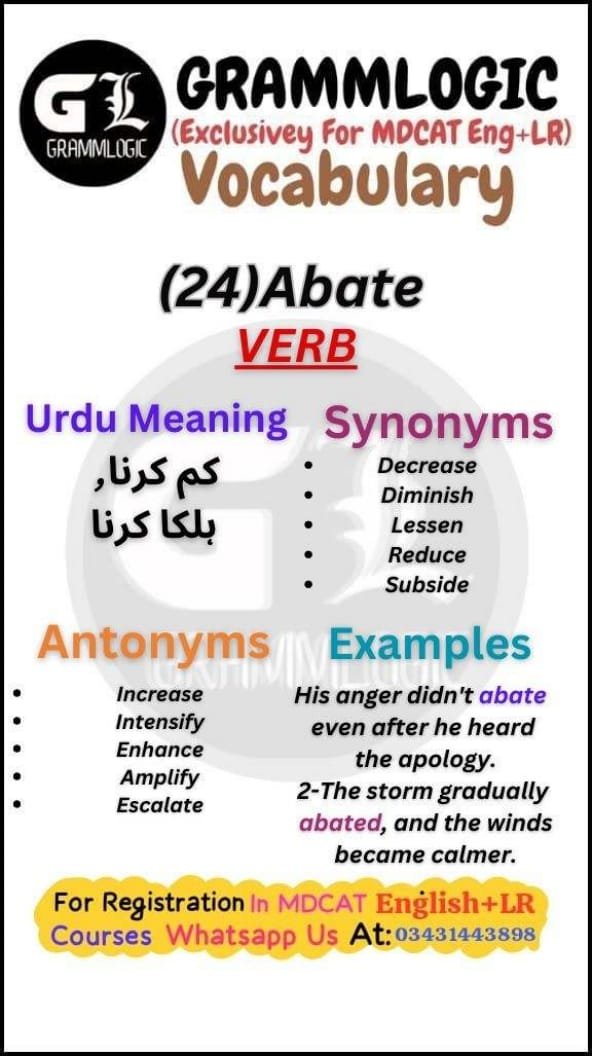 GL
GRAMMLOGIC

GRAMMLOGIC
(Exclusivey For MDCAT Eng+LR)
Vocabulary

(24)Abate
VERB

Urdu Meaning
کم کرنا,
ہلکا کرنا

Synonyms
- Decrease
- Diminish
- Lessen
- Reduce
- Subside

Antonyms
- Increase
- Intensify
- Enhance
- Amplify
- Escalate

Examples
His anger didn't abate even after he heard the apology.
2-The storm gradually abated, and the winds became calmer.

For Registration In MDCAT English+LR Courses Whatsapp Us At:03431443898